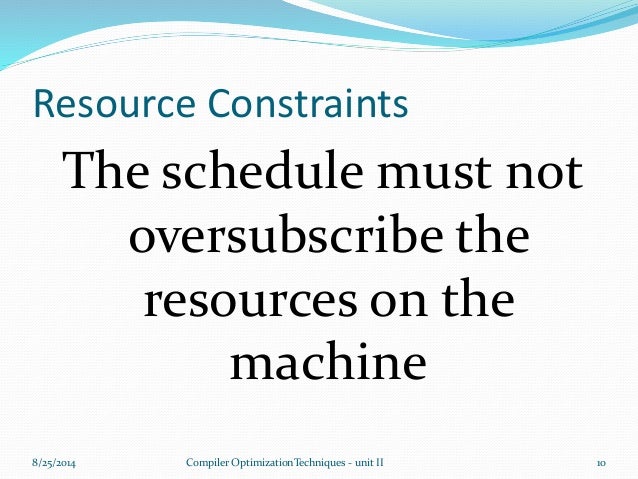 Resource Constraints

The schedule must not oversubscribe the resources on the machine

8/25/2014

Compiler Optimization Techniques - unit II

10